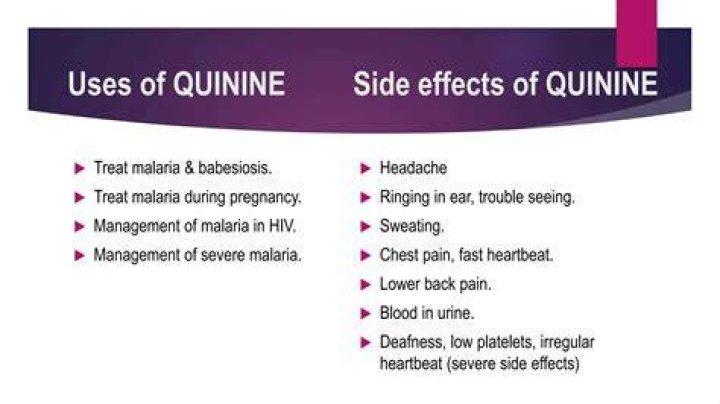 Uses of QUININE

▶ Treat malaria & babesiosis.
▶ Treat malaria during pregnancy.
▶ Management of malaria in HIV.
▶ Management of severe malaria.

Side effects of QUININE

▶ Headache
▶ Ringing in ear, trouble seeing.
▶ Sweating.
▶ Chest pain, fast heartbeat.
▶ Lower back pain.
▶ Blood in urine.
▶ Deafness, low platelets, irregular heartbeat (severe side effects)